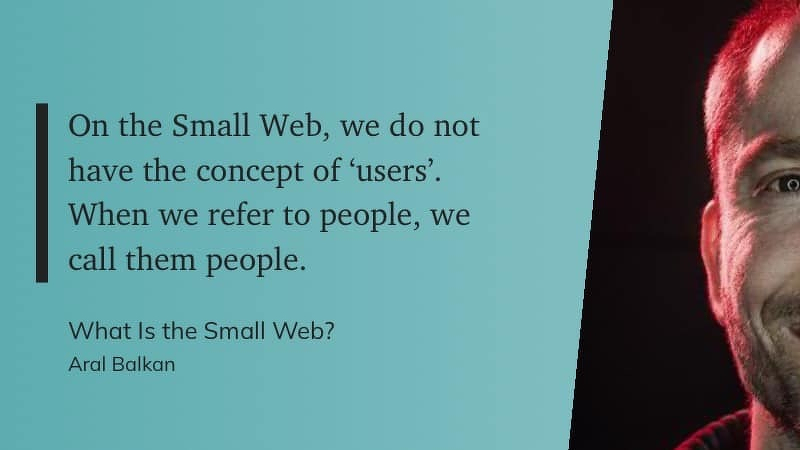 On the Small Web, we do not have the concept of ‘users’. When we refer to people, we call them people.

What Is the Small Web?
Aral Balkan